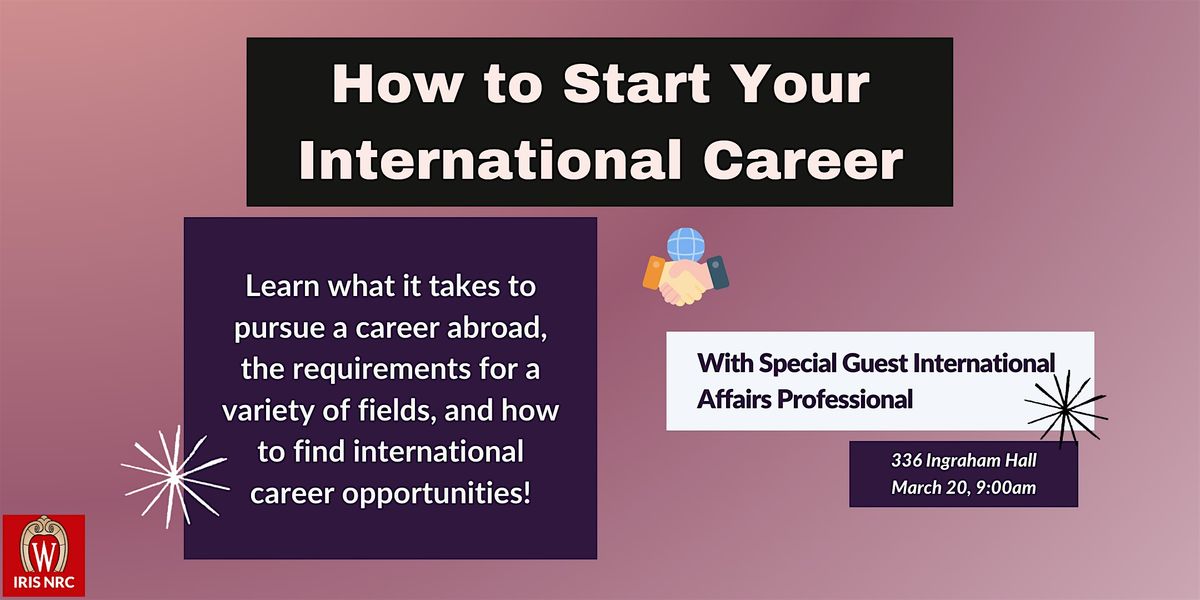 How to Start Your International Career

Learn what it takes to pursue a career abroad, the requirements for a variety of fields, and how to find international career opportunities!

With Special Guest International Affairs Professional

336 Ingraham Hall
March 20, 9:00am

W
IRIS NRC